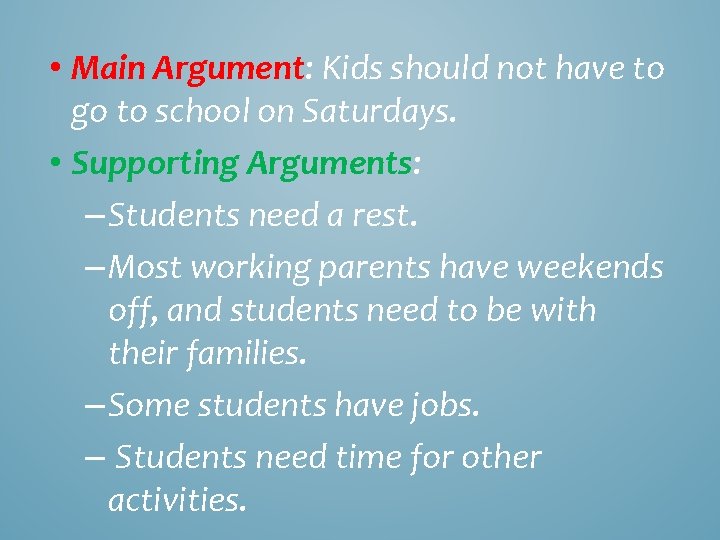 • Main Argument: Kids should not have to go to school on Saturdays.

• Supporting Arguments:

– Students need a rest.

– Most working parents have weekends off, and students need to be with their families.

– Some students have jobs.

– Students need time for other activities.